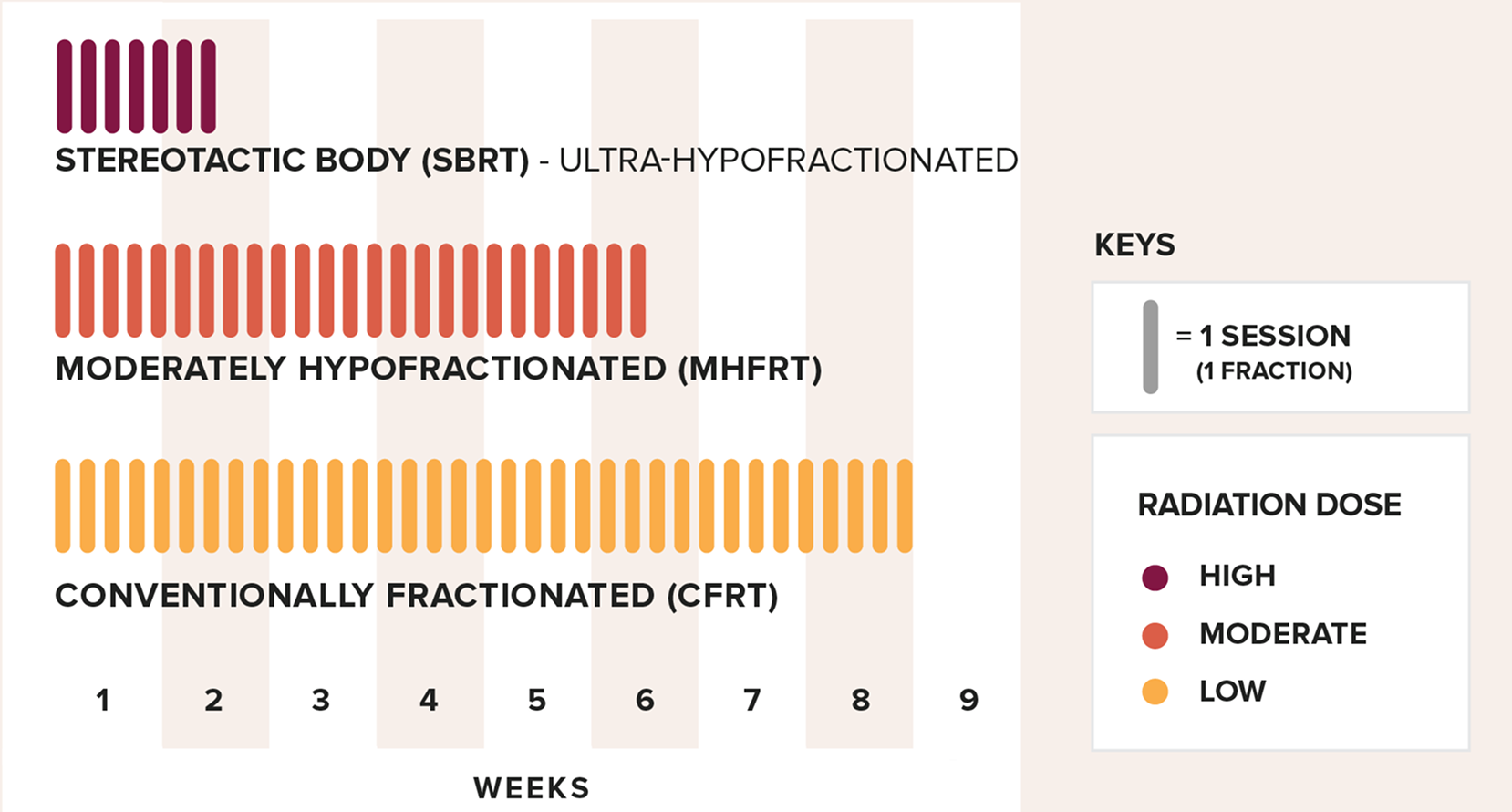 STEREOTACTIC BODY (SBRT) - ULTRA-HYPOFRACTIONATED

MODERATELY HYPOFRACTIONATED (MHFRT)

CONVENTIONALLY FRACTIONATED (CFRT)

1 2 3 4 5 6 7 8 9

WEEKS

KEYS

= 1 SESSION (1 FRACTION)

RADIATION DOSE

HIGH

MODERATE

LOW